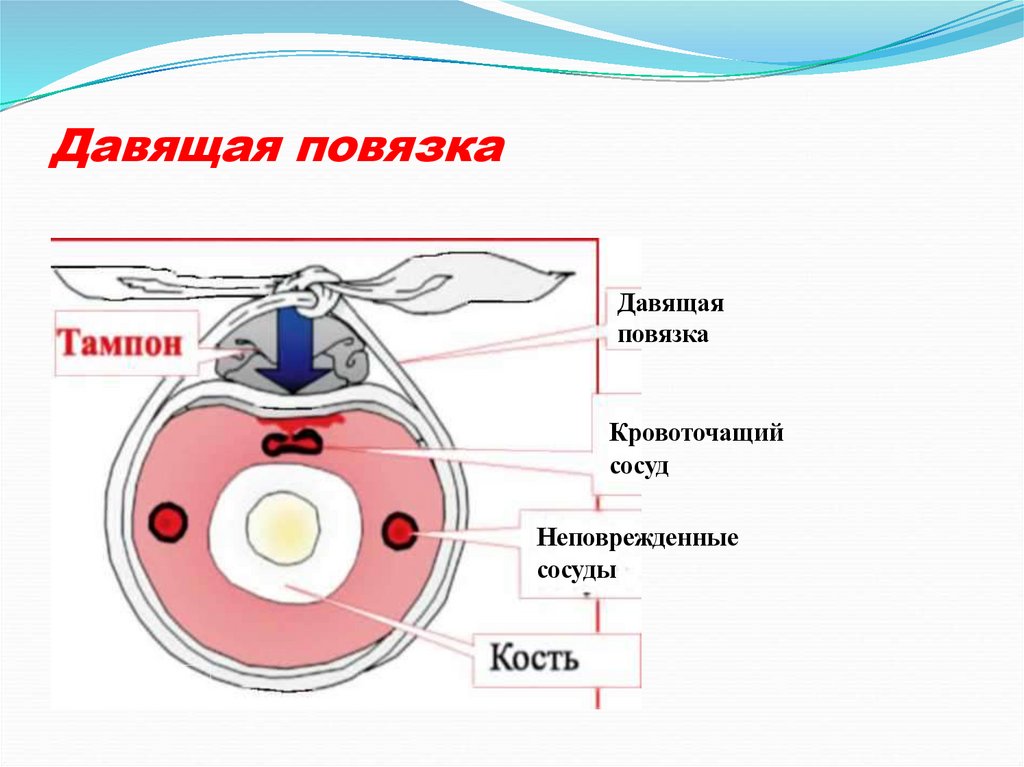 Давящая повязка

Тампон

Давящая повязка

Кровоточащий сосуд

Неповрежденные сосуды

Кость